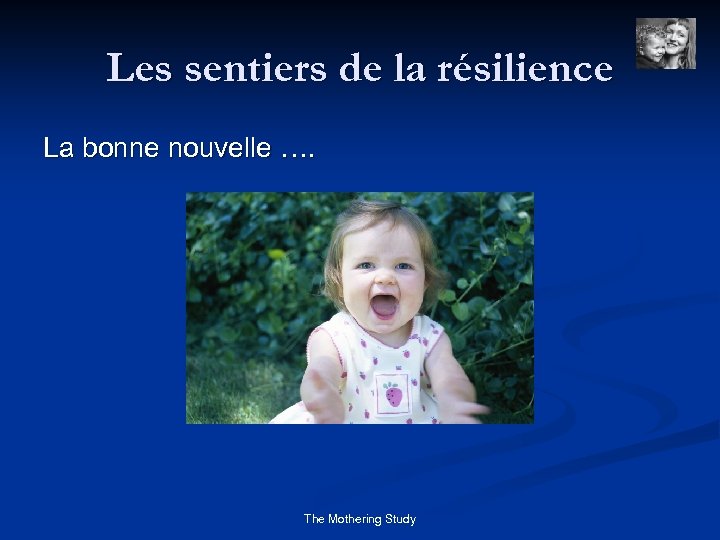 Les sentiers de la résilience

La bonne nouvelle ….

The Mothering Study